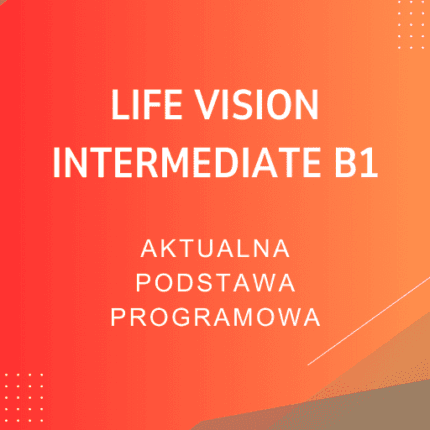 LIFE VISION
INTERMEDIATE B1

AKTUALNA
PODSTAWA
PROGRAMOWA